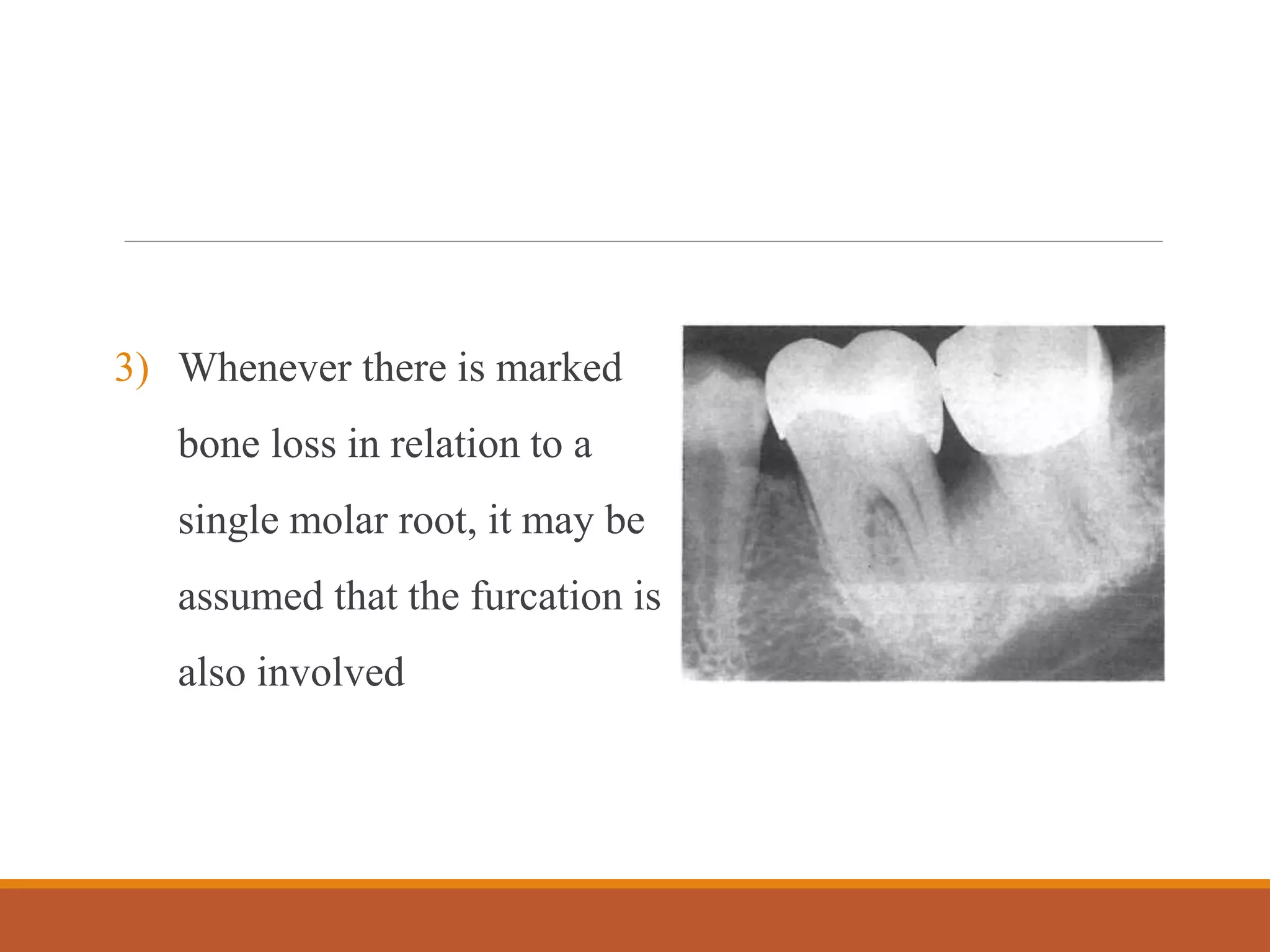 3) Whenever there is marked bone loss in relation to a single molar root, it may be assumed that the furcation is also involved